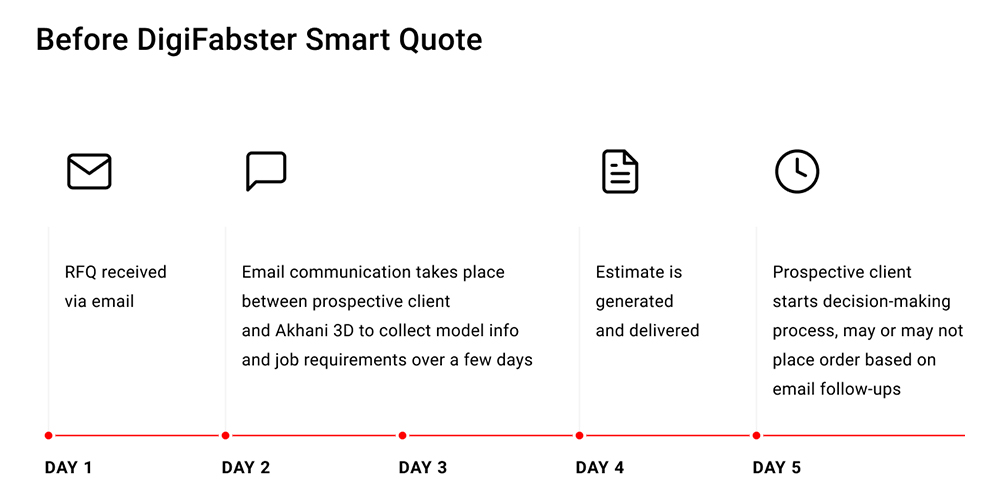 Before DigiFabster Smart Quote

RFQ received via email

Email communication takes place between prospective client and Akhani 3D to collect model info and job requirements over a few days

Estimate is generated and delivered

Prospective client starts decision-making process, may or may not place order based on email follow-ups

DAY 1

DAY 2

DAY 3

DAY 4

DAY 5